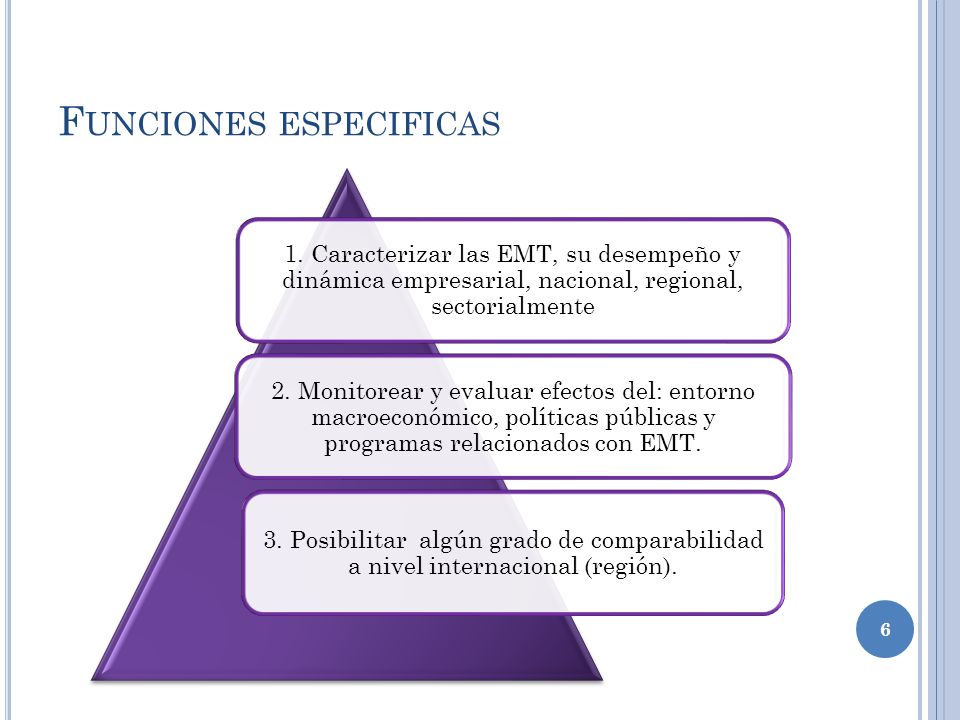 FUNCIONES ESPECIFICAS

1. Caracterizar las EMT, su desempeño y dinámica empresarial, nacional, regional, sectorialmente

2. Monitorear y evaluar efectos del: entorno macroeconómico, políticas públicas y programas relacionados con EMT.

3. Posibilitar algún grado de comparabilidad a nivel internacional (región).

6